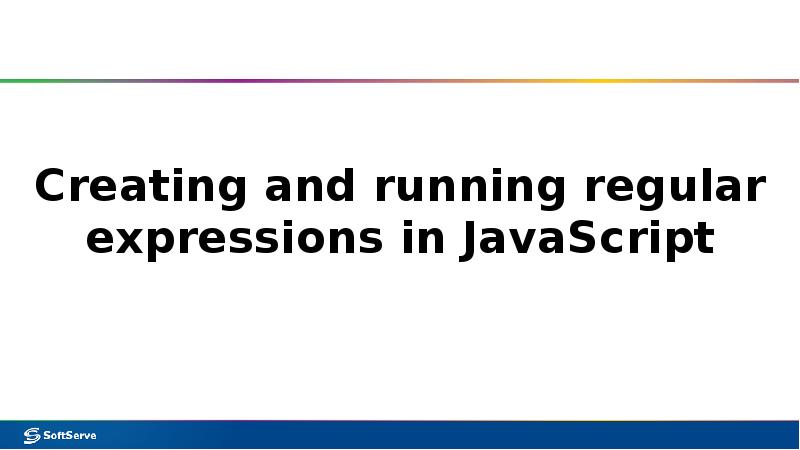 Creating and running regular expressions in JavaScript

SoftServe